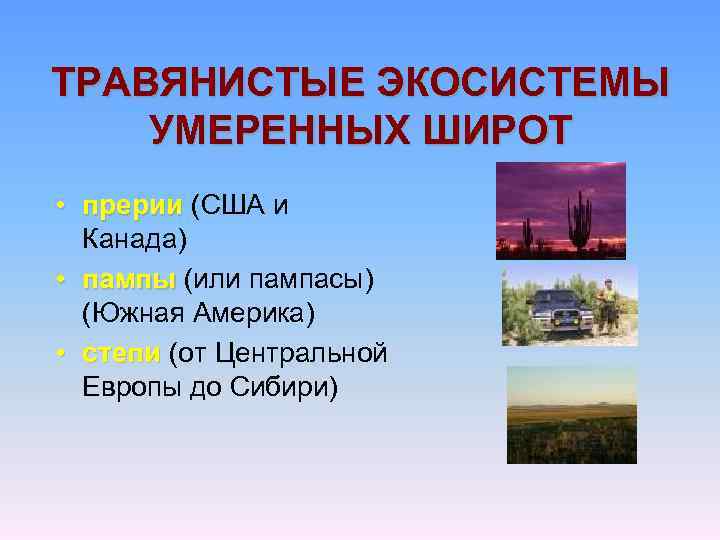 ТРАВЯНИСТЫЕ ЭКОСИСТЕМЫ УМЕРЕННЫХ ШИРОТ

• прерии (США и Канада)
• пампы (или пампасы) (Южная Америка)
• степи (от Центральной Европы до Сибири)